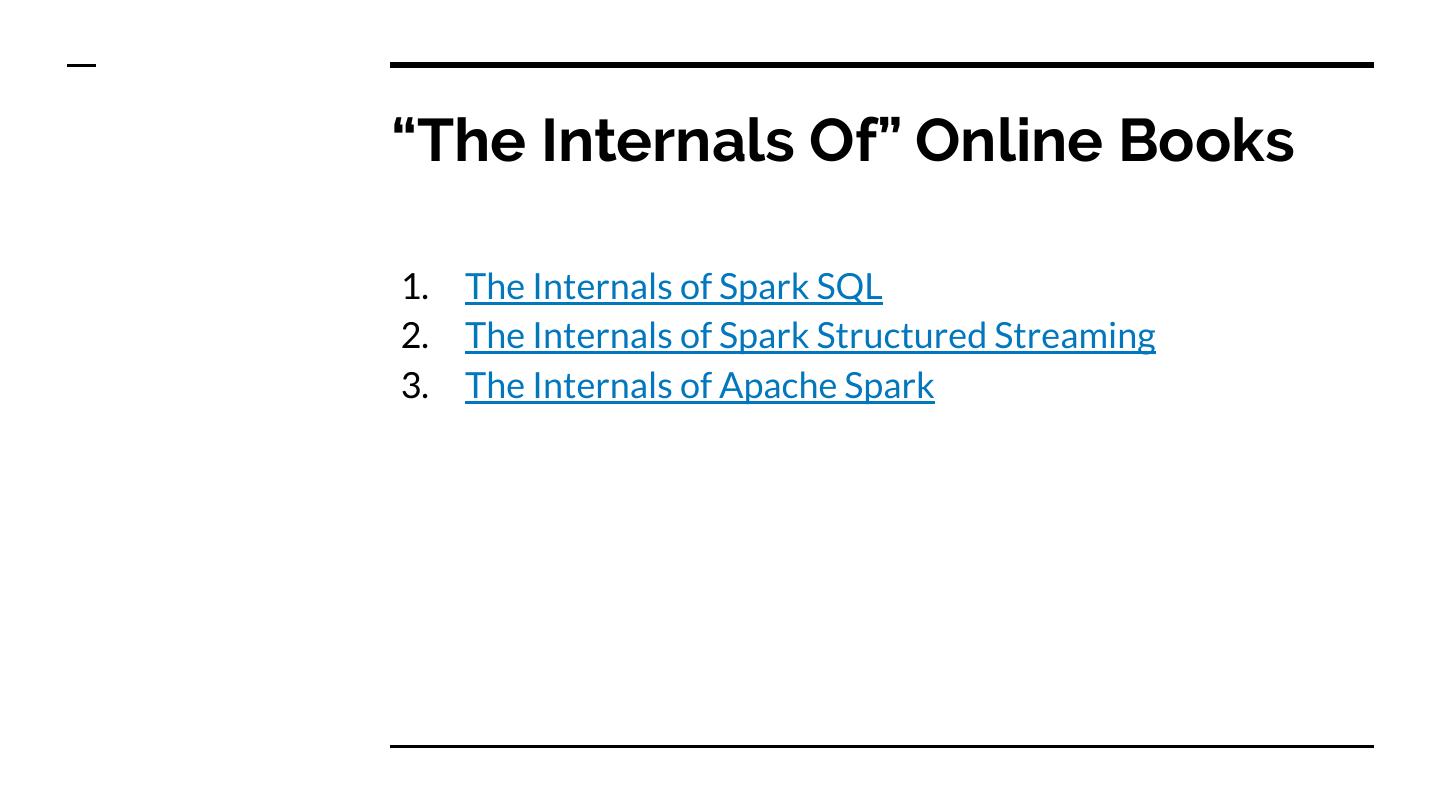 “The Internals Of” Online Books

1. The Internals of Spark SQL
2. The Internals of Spark Structured Streaming
3. The Internals of Apache Spark